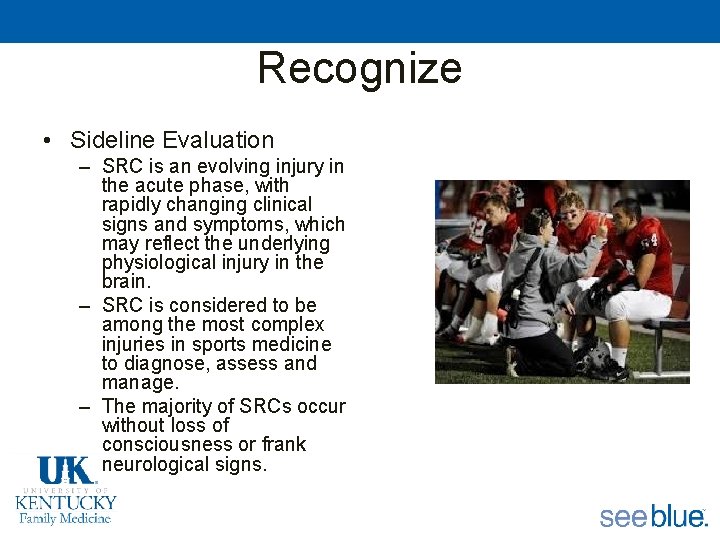 Recognize

• Sideline Evaluation
  – SRC is an evolving injury in the acute phase, with rapidly changing clinical signs and symptoms, which may reflect the underlying physiological injury in the brain.
  – SRC is considered to be among the most complex injuries in sports medicine to diagnose, assess and manage.
  – The majority of SRCs occur without loss of consciousness or frank neurological signs.

UK
UNIVERSITY OF
KENTUCKY
Family Medicine

see blue.